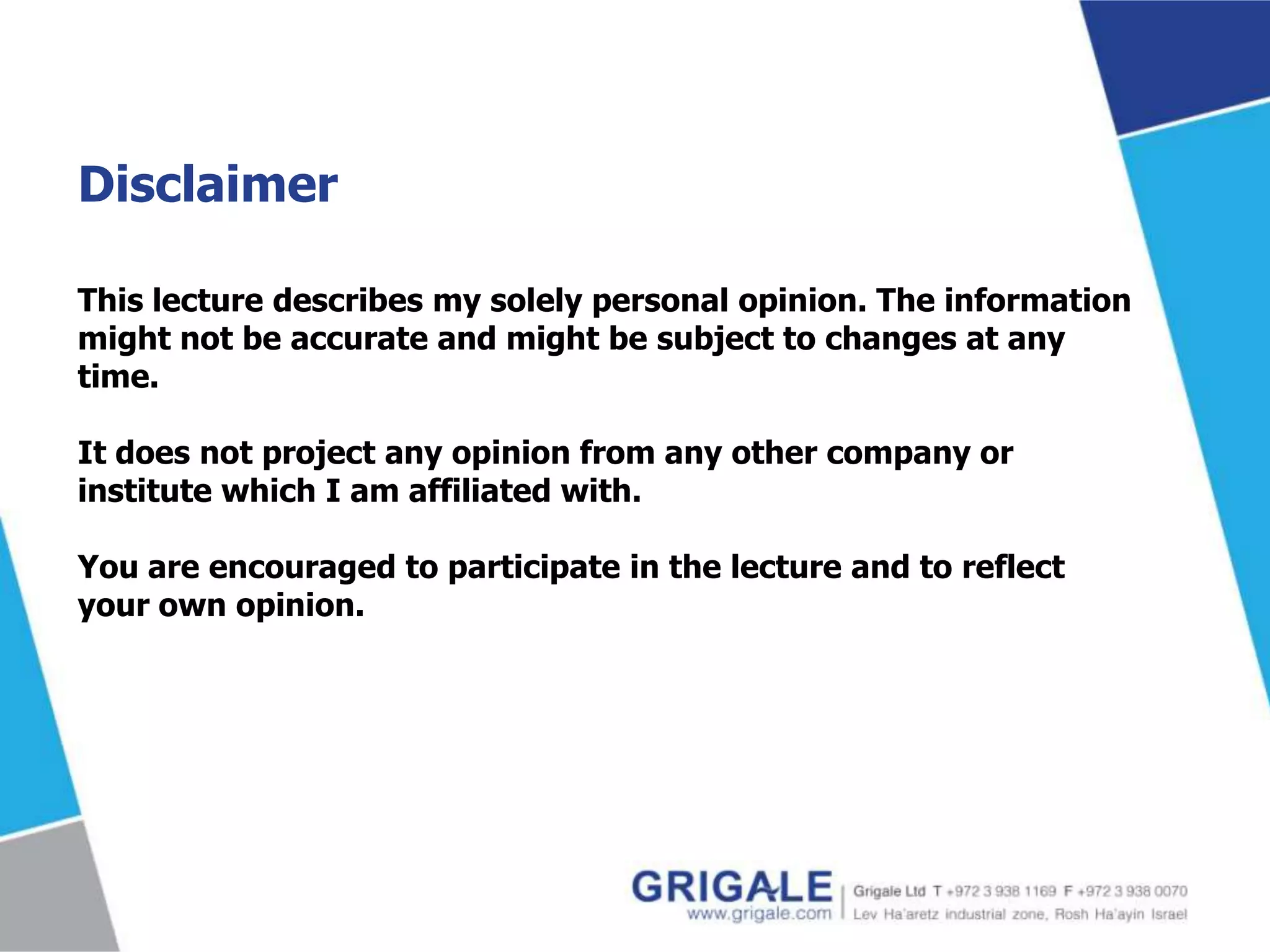 Disclaimer

This lecture describes my solely personal opinion. The information might not be accurate and might be subject to changes at any time.

It does not project any opinion from any other company or institute which I am affiliated with.

You are encouraged to participate in the lecture and to reflect your own opinion.

GRIGALE
www.grigale.com

Grigale Ltd T +972 3 938 1169 F +972 3 938 0070
Lev Ha'aretz industrial zone, Rosh Ha'ayin Israel